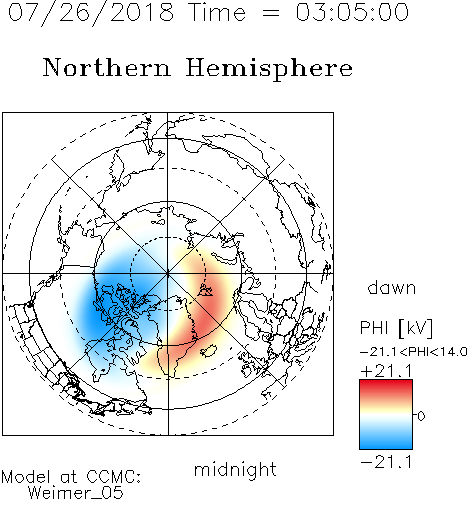 07/26/2018 Time = 03:05:00

Northern Hemisphere

dawn

PHI [kV]

−21.1<PHI<14.0

+21.1

0

−21.1

midnight

Model at CCMC:
Weimer_05